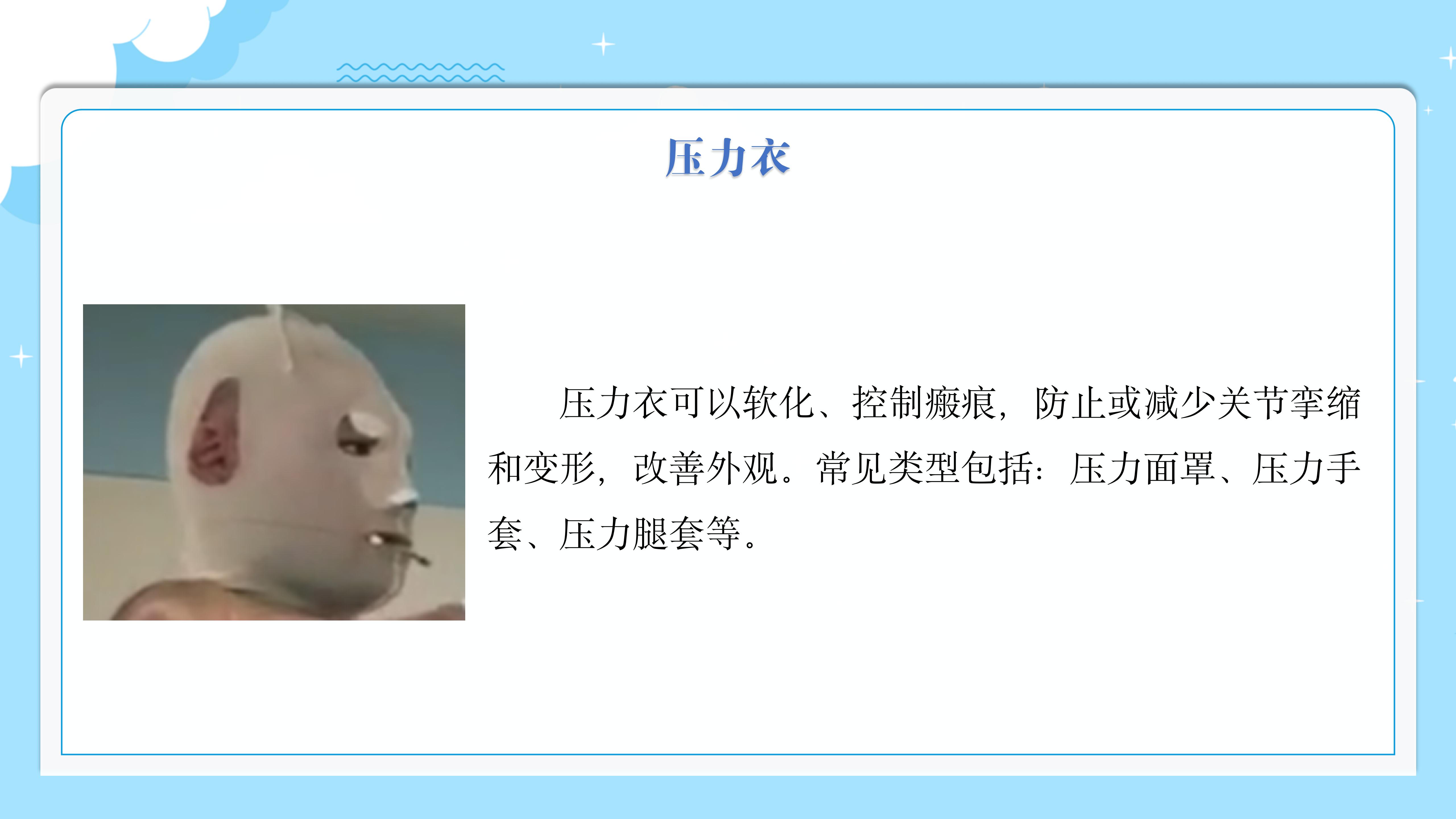 压力衣

压力衣可以软化、控制瘢痕，防止或减少关节挛缩和变形，改善外观。常见类型包括：压力面罩、压力手套、压力腿套等。